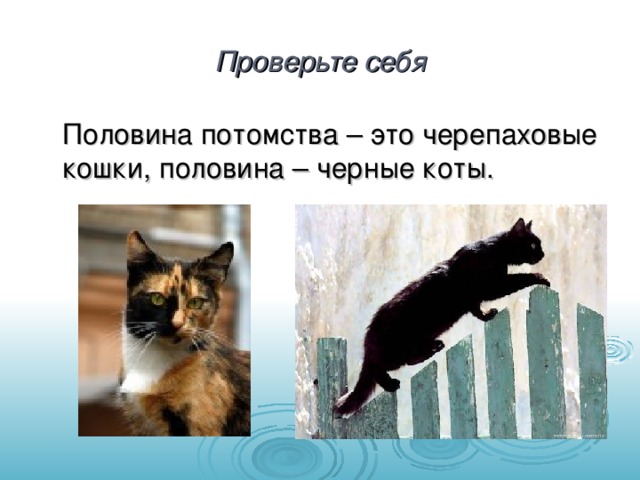 Проверьте себя

Половина потомства – это черепаховые кошки, половина – черные коты.